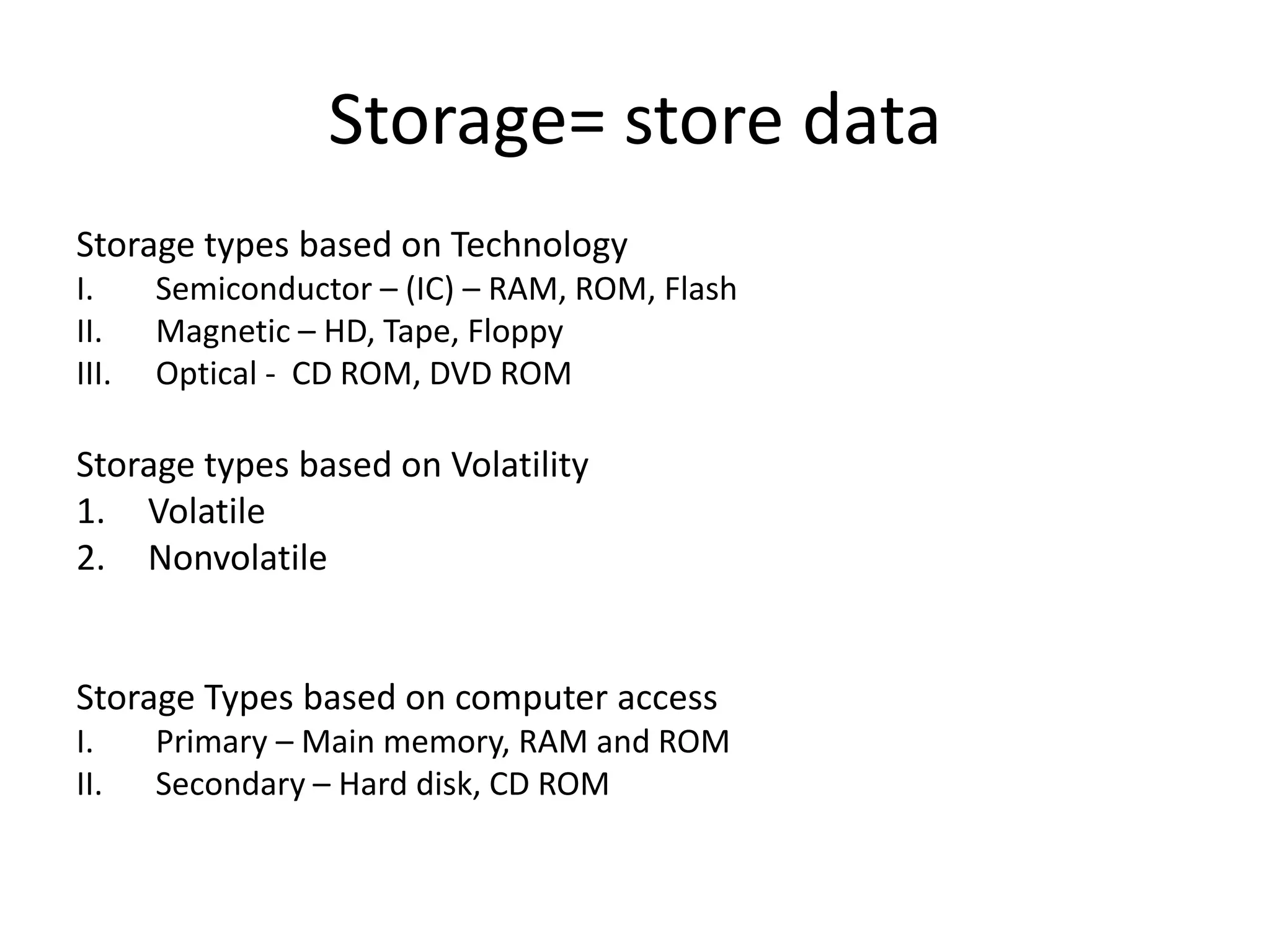 Storage= store data

Storage types based on Technology
I. Semiconductor – (IC) – RAM, ROM, Flash
II. Magnetic – HD, Tape, Floppy
III. Optical - CD ROM, DVD ROM

Storage types based on Volatility
1. Volatile
2. Nonvolatile

Storage Types based on computer access
I. Primary – Main memory, RAM and ROM
II. Secondary – Hard disk, CD ROM